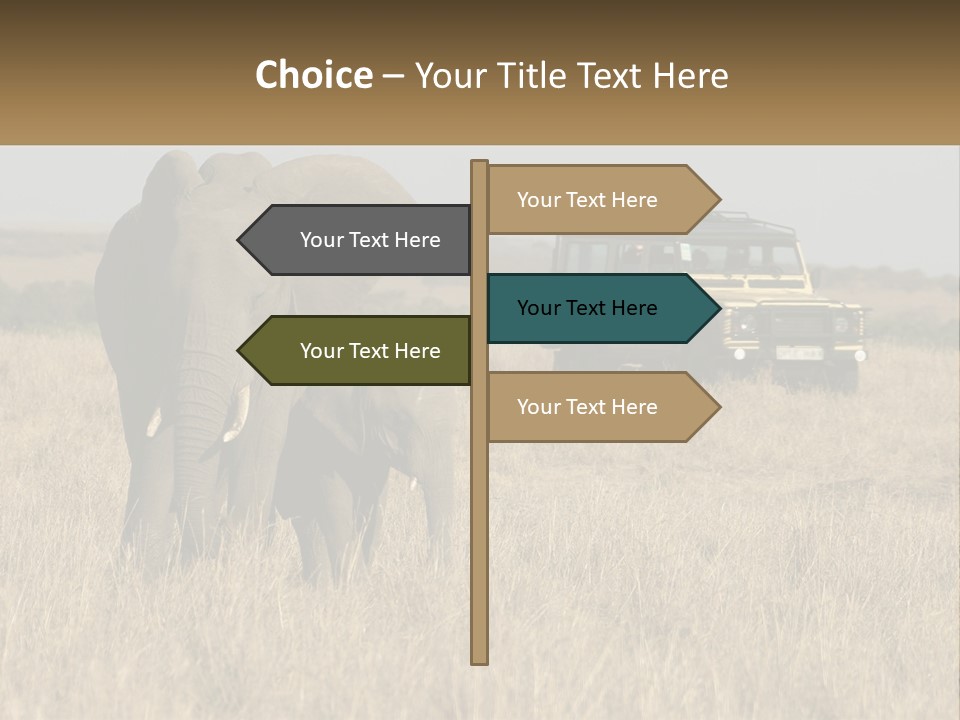 Choice – Your Title Text Here

Your Text Here

Your Text Here

Your Text Here

Your Text Here

Your Text Here